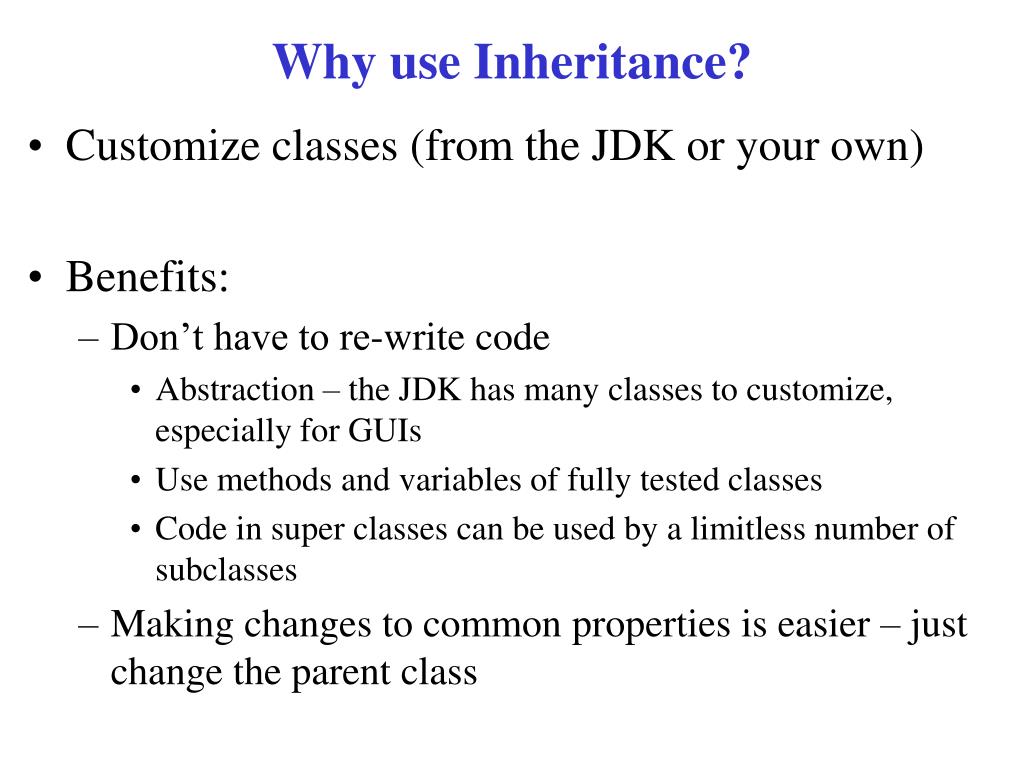 Why use Inheritance?

• Customize classes (from the JDK or your own)

• Benefits:
– Don’t have to re-write code
• Abstraction – the JDK has many classes to customize, especially for GUIs
• Use methods and variables of fully tested classes
• Code in super classes can be used by a limitless number of subclasses
– Making changes to common properties is easier – just change the parent class